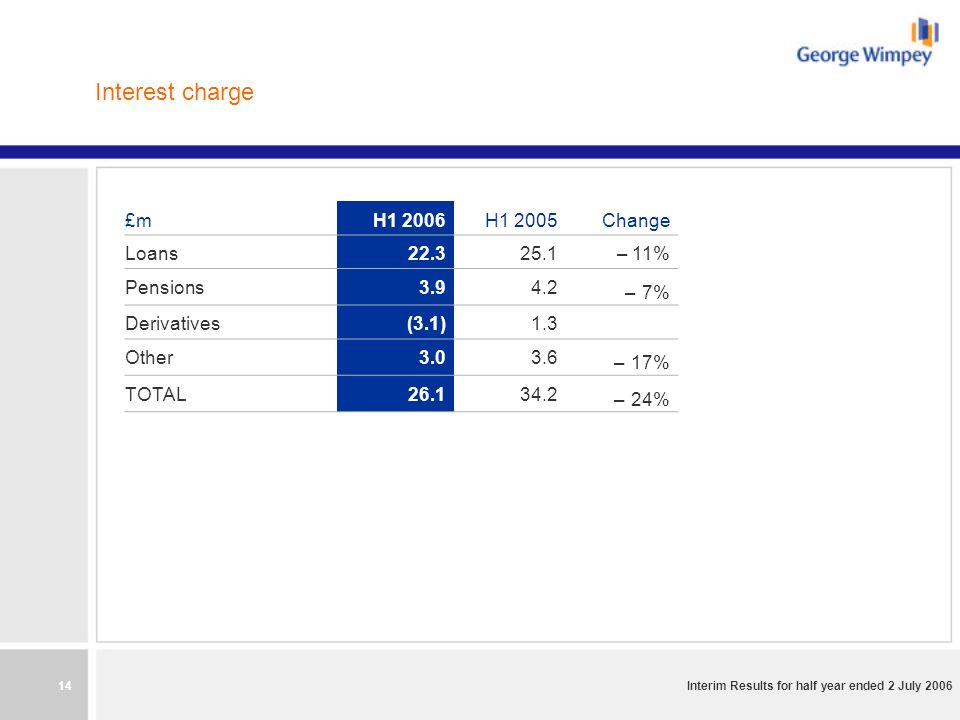 George Wimpey

Interest charge

| £m | H1 2006 | H1 2005 | Change |
|---|---|---|---|
| Loans | 22.3 | 25.1 | – 11% |
| Pensions | 3.9 | 4.2 | – 7% |
| Derivatives | (3.1) | 1.3 | |
| Other | 3.0 | 3.6 | – 17% |
| TOTAL | 26.1 | 34.2 | – 24% |

14

Interim Results for half year ended 2 July 2006